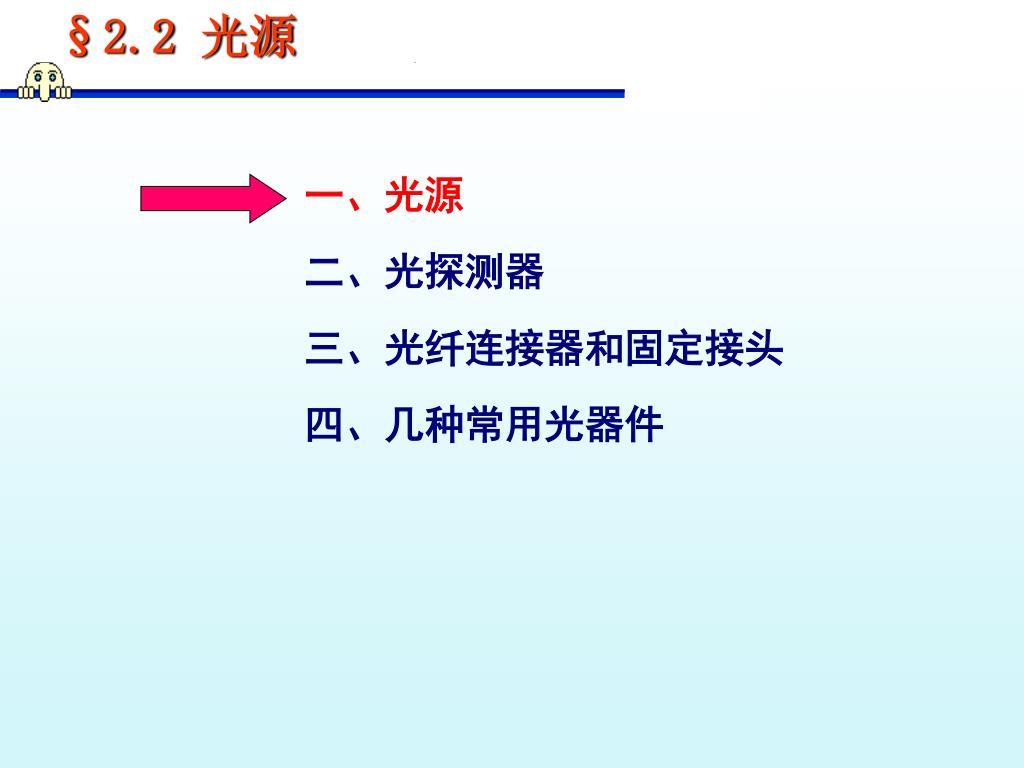 §2.2 光源

一、光源

二、光探测器

三、光纤连接器和固定接头

四、几种常用光器件